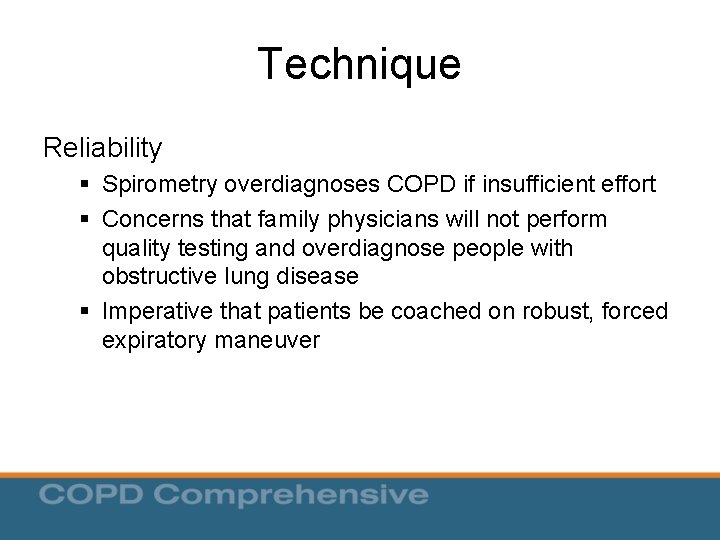 Technique

Reliability

• Spirometry overdiagnoses COPD if insufficient effort
• Concerns that family physicians will not perform quality testing and overdiagnose people with obstructive lung disease
• Imperative that patients be coached on robust, forced expiratory maneuver

COPD Comprehensive